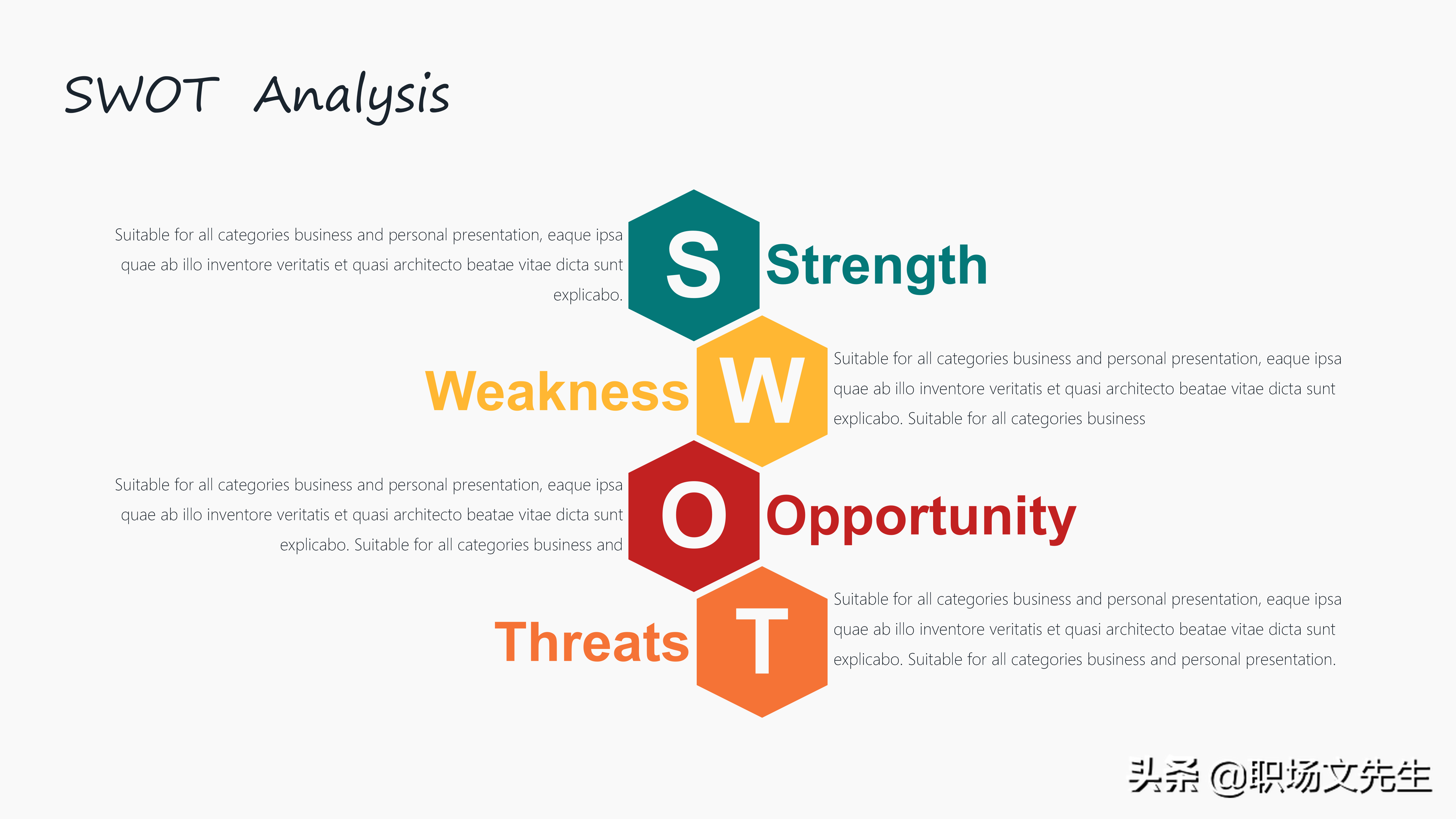 SWOT Analysis

Suitable for all categories business and personal presentation, eaque ipsa quae ab illo inventore veritatis et quasi architecto beatae vitae dicta sunt explicabo.

S Strength

Weakness W

Suitable for all categories business and personal presentation, eaque ipsa quae ab illo inventore veritatis et quasi architecto beatae vitae dicta sunt explicabo. Suitable for all categories business

Suitable for all categories business and personal presentation, eaque ipsa quae ab illo inventore veritatis et quasi architecto beatae vitae dicta sunt explicabo. Suitable for all categories business and

O Opportunity

Threats T

Suitable for all categories business and personal presentation, eaque ipsa quae ab illo inventore veritatis et quasi architecto beatae vitae dicta sunt explicabo. Suitable for all categories business and personal presentation.

头条 @职场文先生